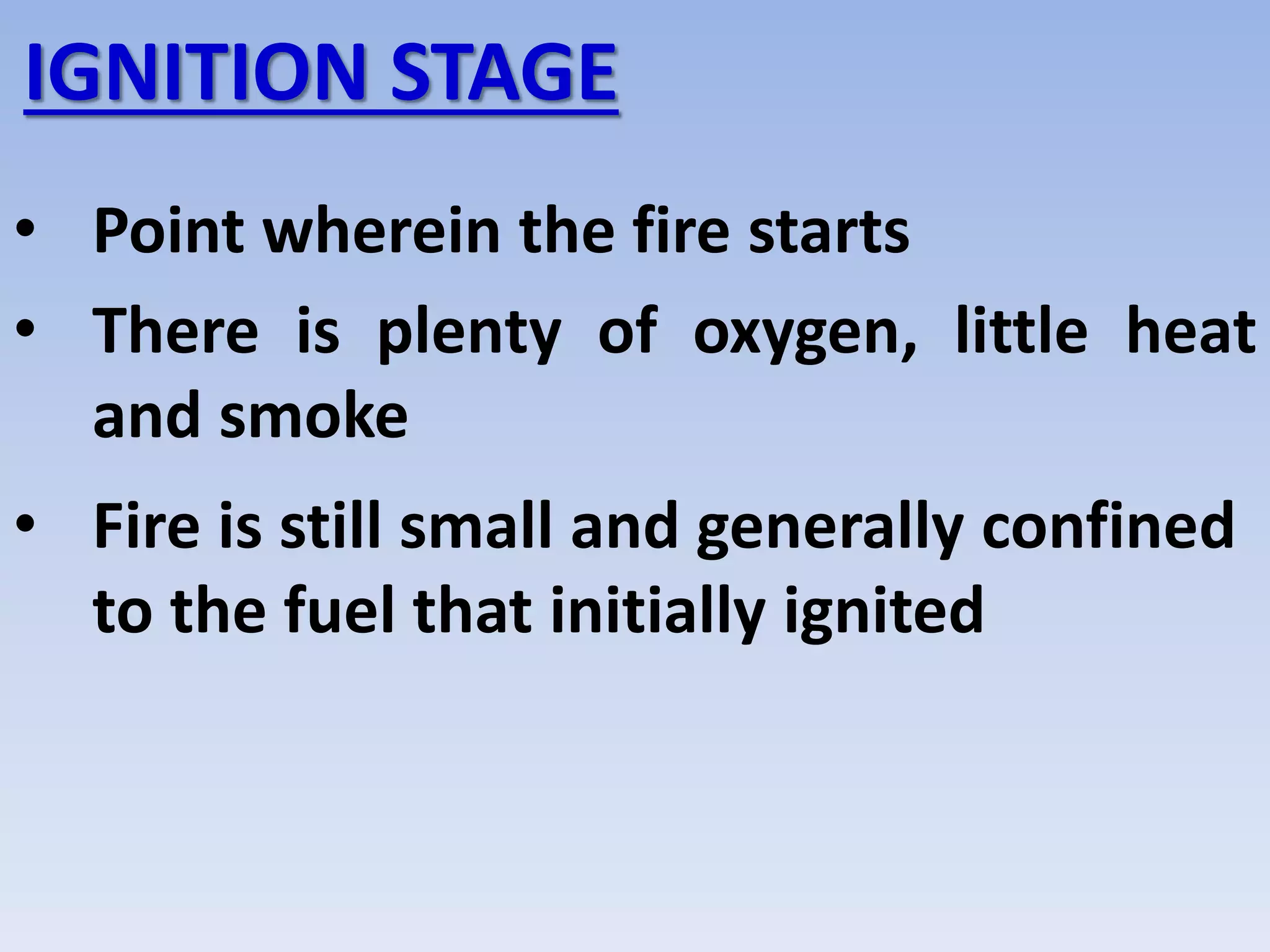 IGNITION STAGE

• Point wherein the fire starts
• There is plenty of oxygen, little heat and smoke
• Fire is still small and generally confined to the fuel that initially ignited